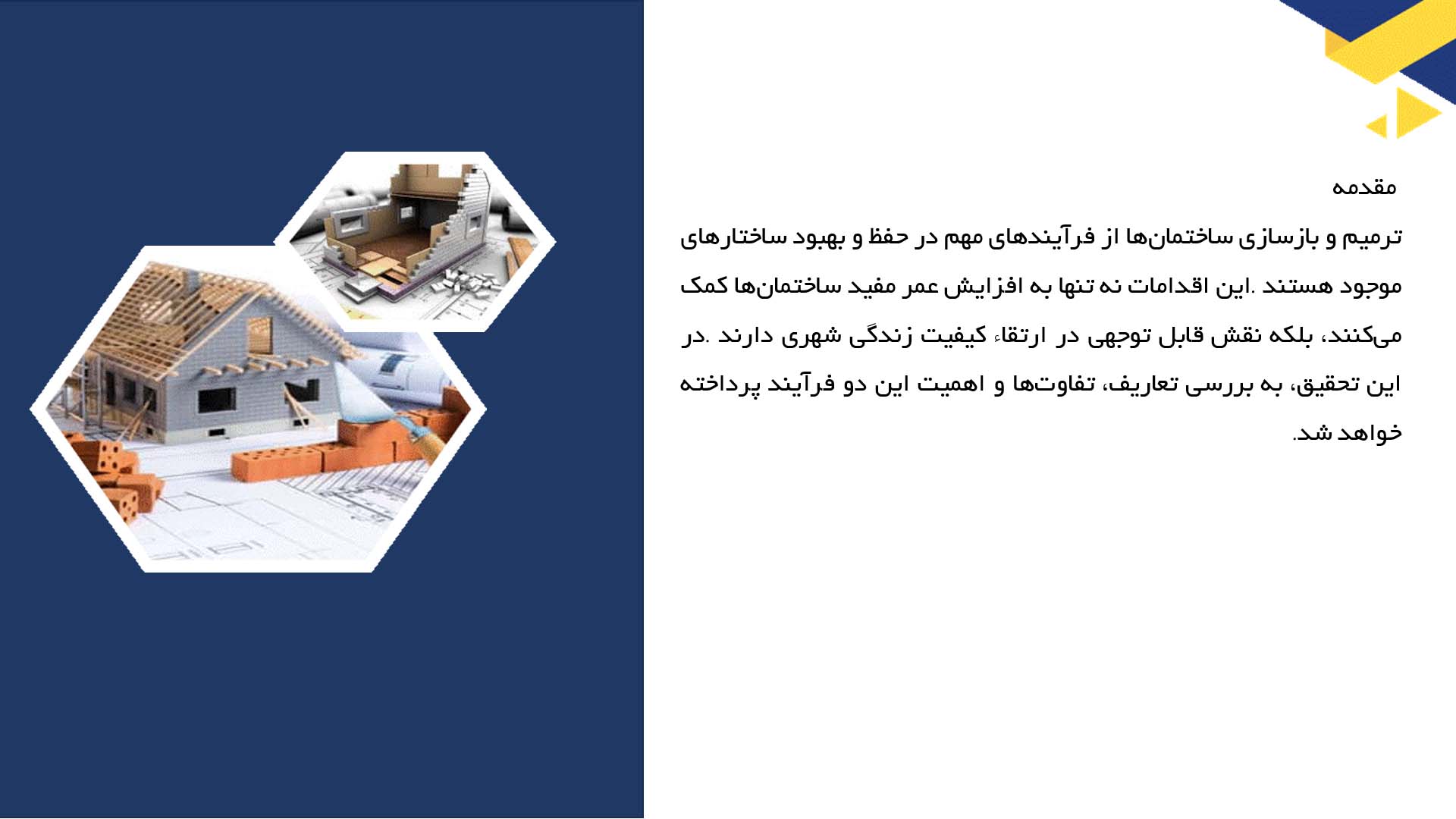 مقدمه

ترمیم و بازسازی ساختمان‌ها از فرآیندهای مهم در حفظ و بهبود ساختارهای موجود هستند .این اقدامات نه تنها به افزایش عمر مفید ساختمان‌ها کمک می‌کنند، بلکه نقش قابل توجهی در ارتقاء کیفیت زندگی شهری دارند .در این تحقیق، به بررسی تعاریف، تفاوت‌ها و اهمیت این دو فرآیند پرداخته خواهد شد.